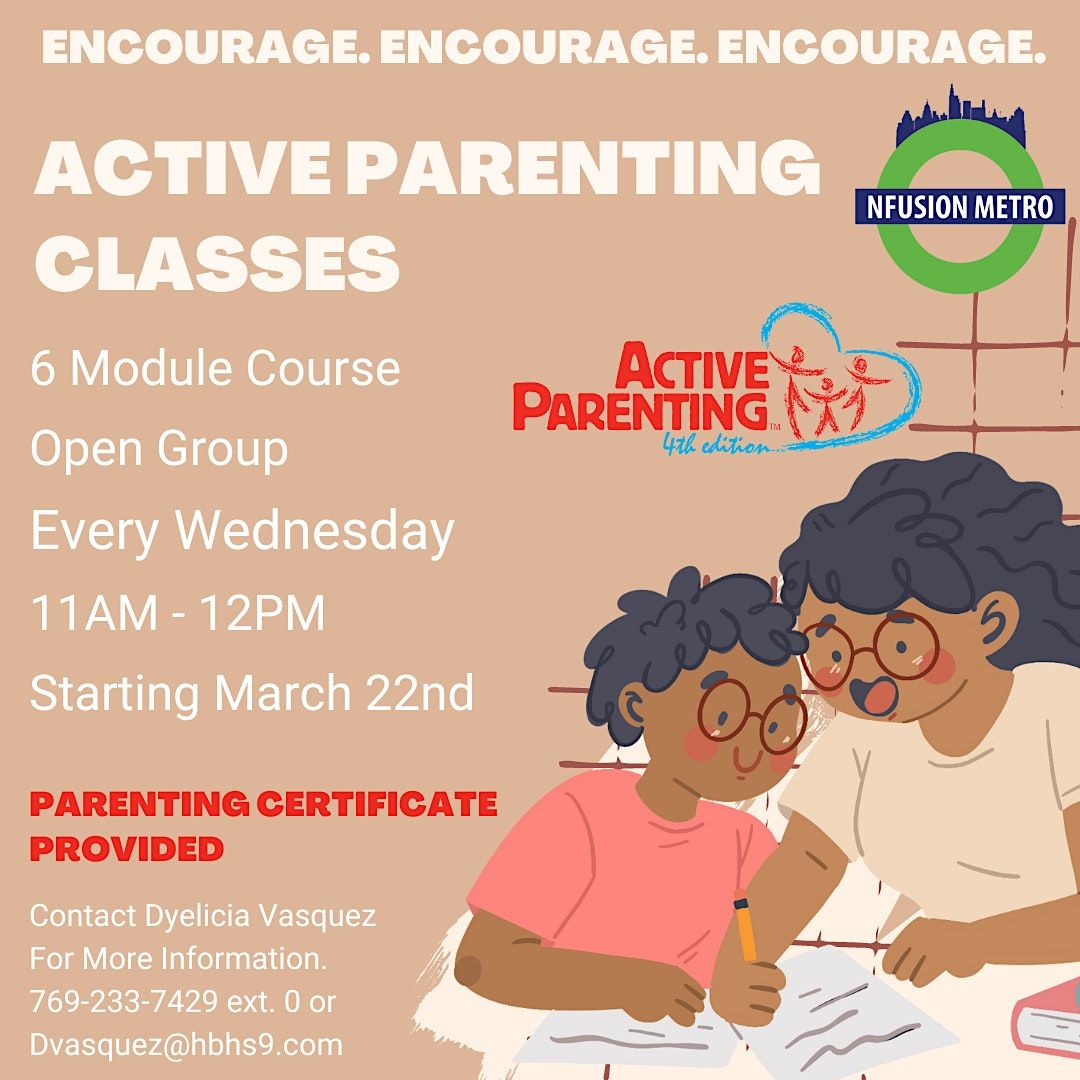 ENCOURAGE. ENCOURAGE. ENCOURAGE.

ACTIVE PARENTING CLASSES

NFUSION METRO

ACTIVE PARENTING™ 4th edition

6 Module Course

Open Group

Every Wednesday

11AM - 12PM

Starting March 22nd

PARENTING CERTIFICATE PROVIDED

Contact Dyelicia Vasquez For More Information. 769-233-7429 ext. 0 or Dvasquez@hbhs9.com